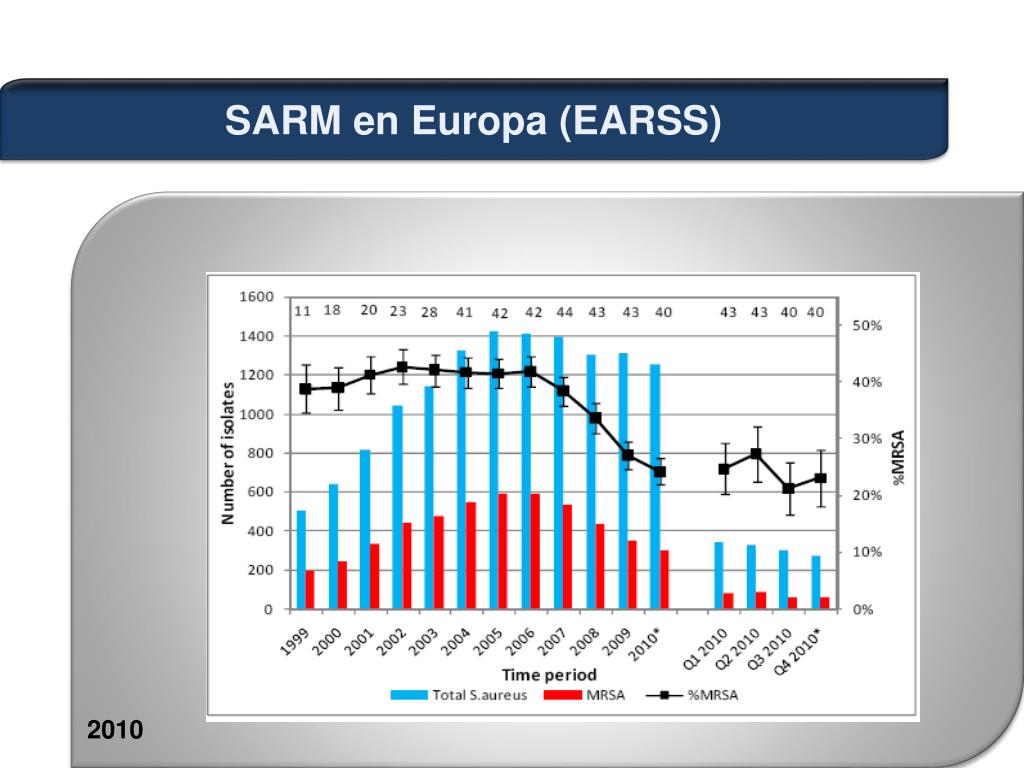 SARM en Europa (EARSS)

1600
1400
1200
1000
800
600
400
200
0

Number of isolates

11 18 20 23 28 41 42 42 44 43 43 40 43 43 40 40

50%
40%
30%
20%
10%
0%

%MRSA

1999 2000 2001 2002 2003 2004 2005 2006 2007 2008 2009 2010* Q1 2010 Q2 2010 Q3 2010 Q4 2010*

Time period

Total S.aureus MRSA %MRSA

2010